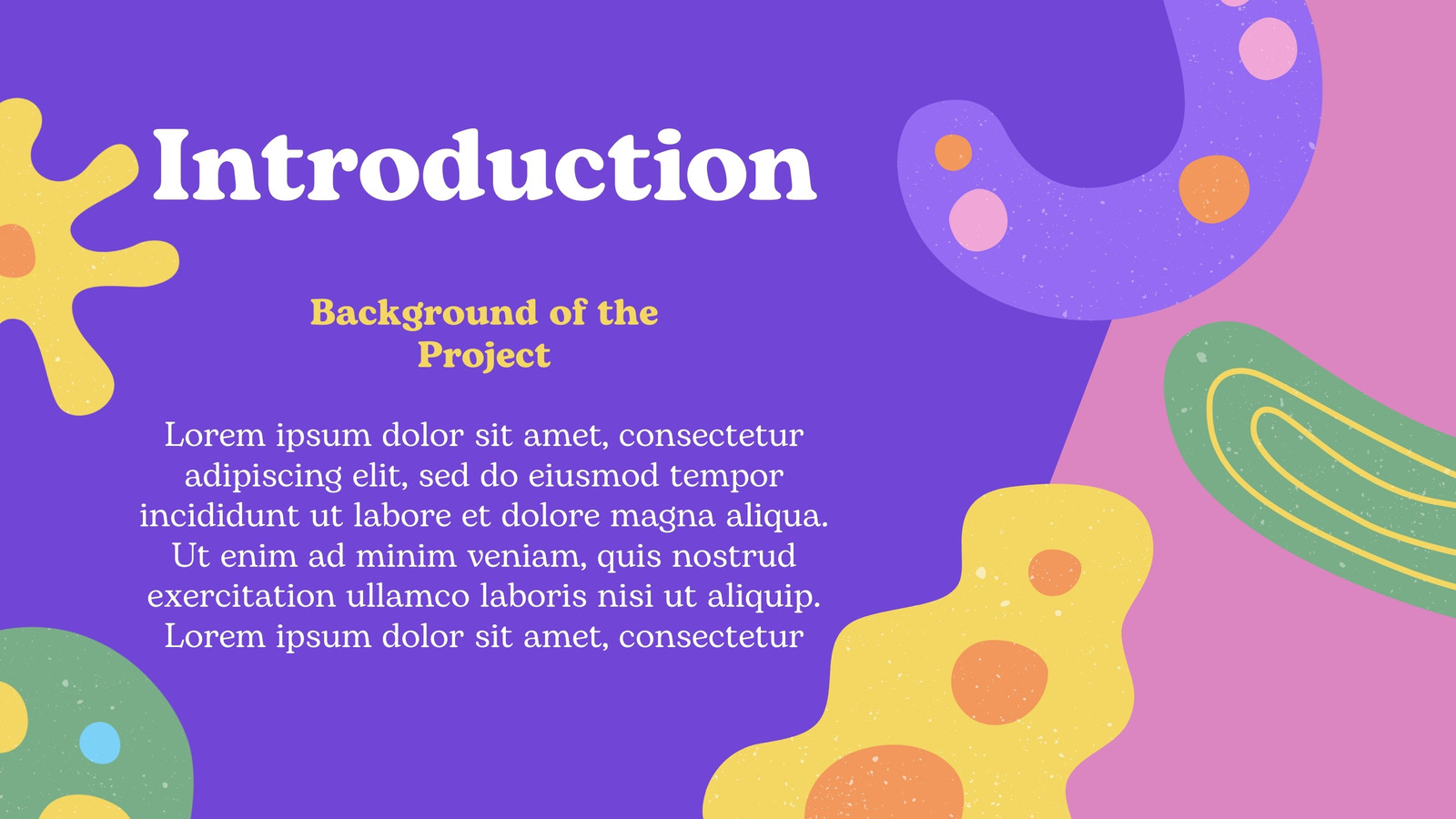 Introduction

Background of the Project

Lorem ipsum dolor sit amet, consectetur adipiscing elit, sed do eiusmod tempor incididunt ut labore et dolore magna aliqua. Ut enim ad minim veniam, quis nostrud exercitation ullamco laboris nisi ut aliquip. Lorem ipsum dolor sit amet, consectetur